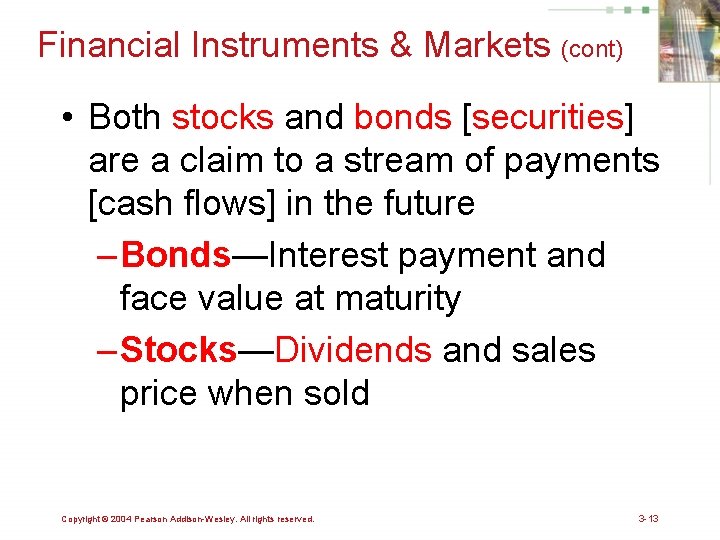 Financial Instruments & Markets (cont)

• Both stocks and bonds [securities] are a claim to a stream of payments [cash flows] in the future

– Bonds—Interest payment and face value at maturity

– Stocks—Dividends and sales price when sold

Copyright © 2004 Pearson Addison-Wesley. All rights reserved.

3-13